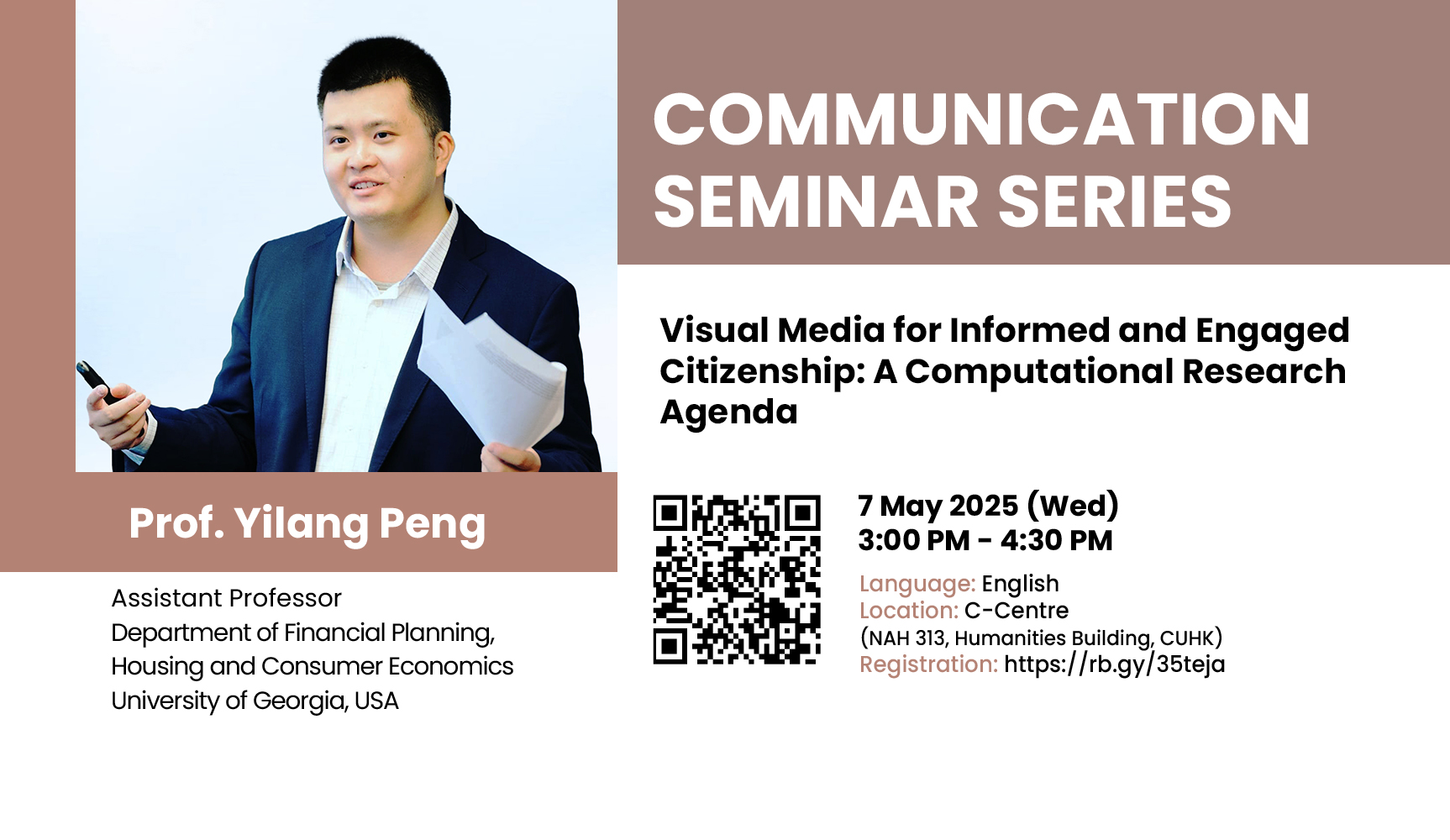 COMMUNICATION SEMINAR SERIES

Visual Media for Informed and Engaged Citizenship: A Computational Research Agenda

Prof. Yilang Peng

Assistant Professor
Department of Financial Planning, Housing and Consumer Economics
University of Georgia, USA

7 May 2025 (Wed)
3:00 PM - 4:30 PM

Language: English
Location: C-Centre
(NAH 313, Humanities Building, CUHK)
Registration: https://rb.gy/35teja